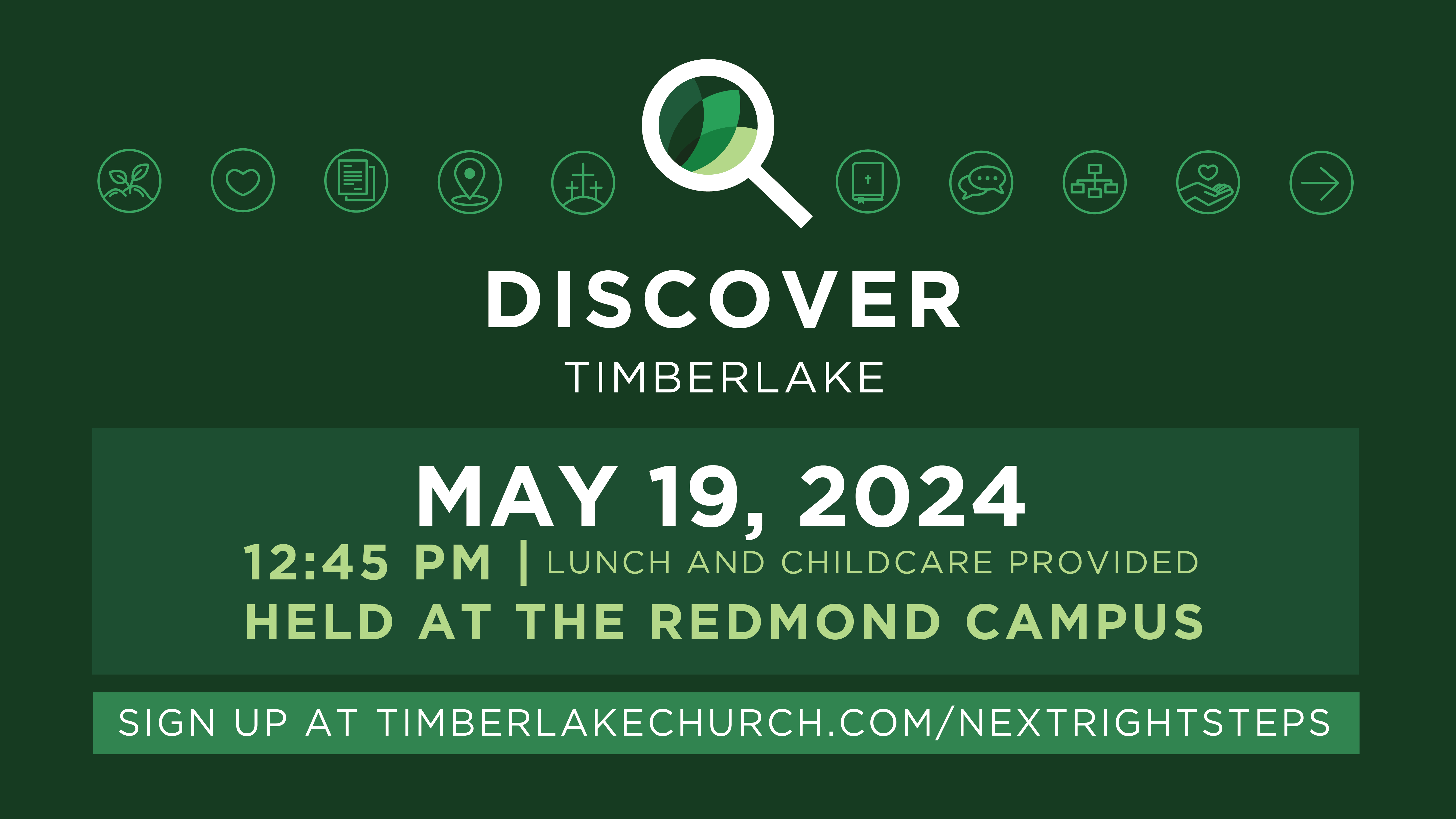 DISCOVER
TIMBERLAKE

MAY 19, 2024
12:45 PM | LUNCH AND CHILDCARE PROVIDED
HELD AT THE REDMOND CAMPUS

SIGN UP AT TIMBERLAKECHURCH.COM/NEXTRIGHTSTEPS